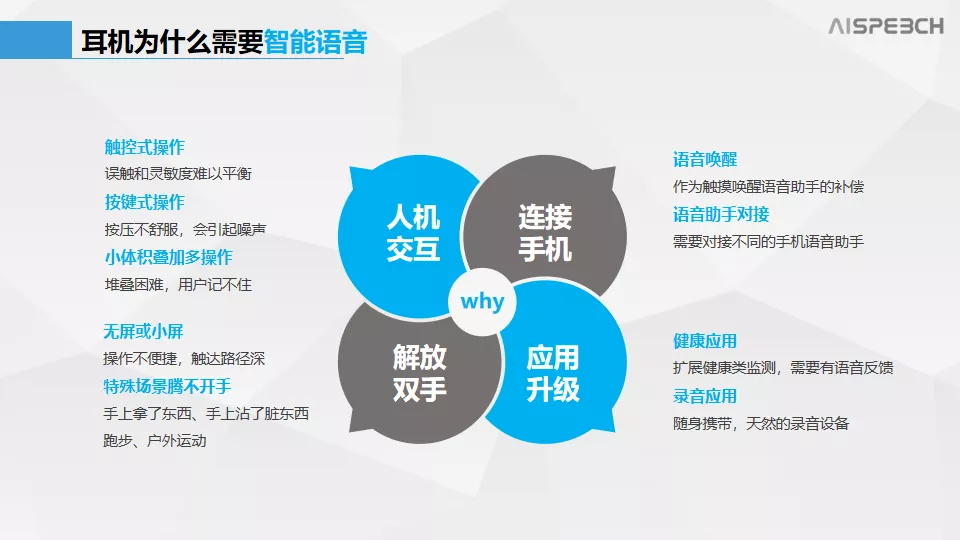 耳机为什么需要智能语音

AISPEECH

触控式操作
误触和灵敏度难以平衡
按键式操作
按压不舒服，会引起噪声
小体积叠加多操作
堆叠困难，用户记不住

无屏或小屏
操作不便捷，触达路径深
特殊场景腾不开手
手上拿了东西、手上沾了脏东西
跑步、户外运动

人机交互

连接手机

why

解放双手

应用升级

语音唤醒
作为触摸唤醒语音助手的补偿
语音助手对接
需要对接不同的手机语音助手

健康应用
扩展健康类监测，需要有语音反馈
录音应用
随身携带，天然的录音设备